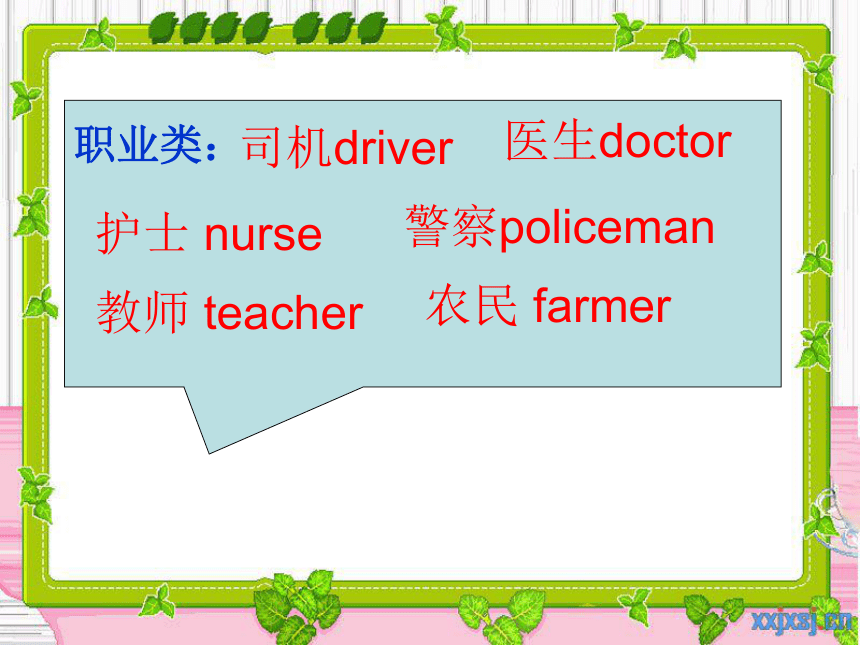 职业类：司机driver 医生doctor

护士 nurse 警察policeman

教师 teacher 农民 farmer

xxjxsj.cn